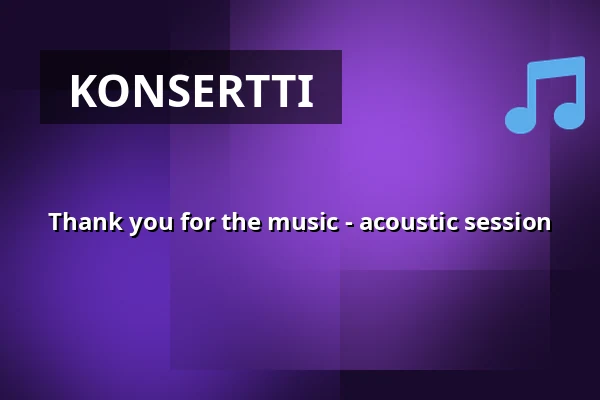 KONSERTTI

Thank you for the music - acoustic session